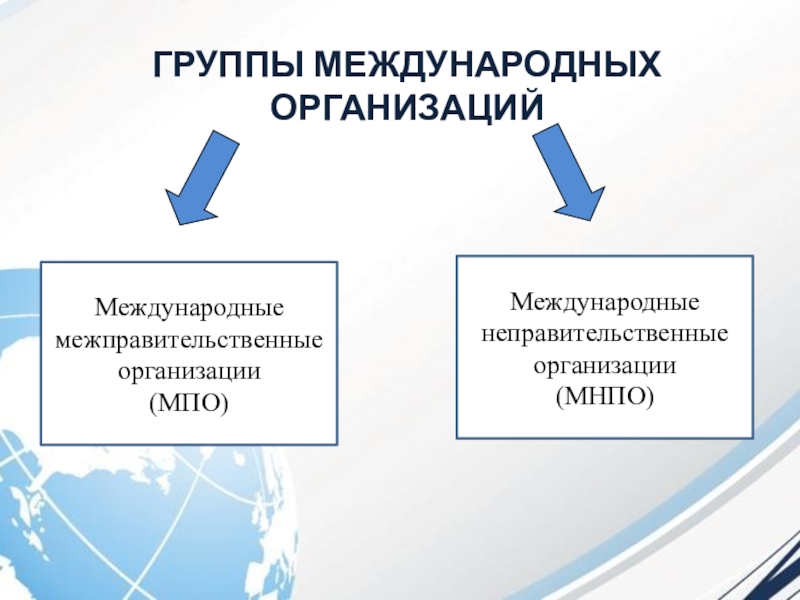 ГРУППЫ МЕЖДУНАРОДНЫХ ОРГАНИЗАЦИЙ

Международные межправительственные организации (МПО)

Международные неправительственные организации (МНПО)